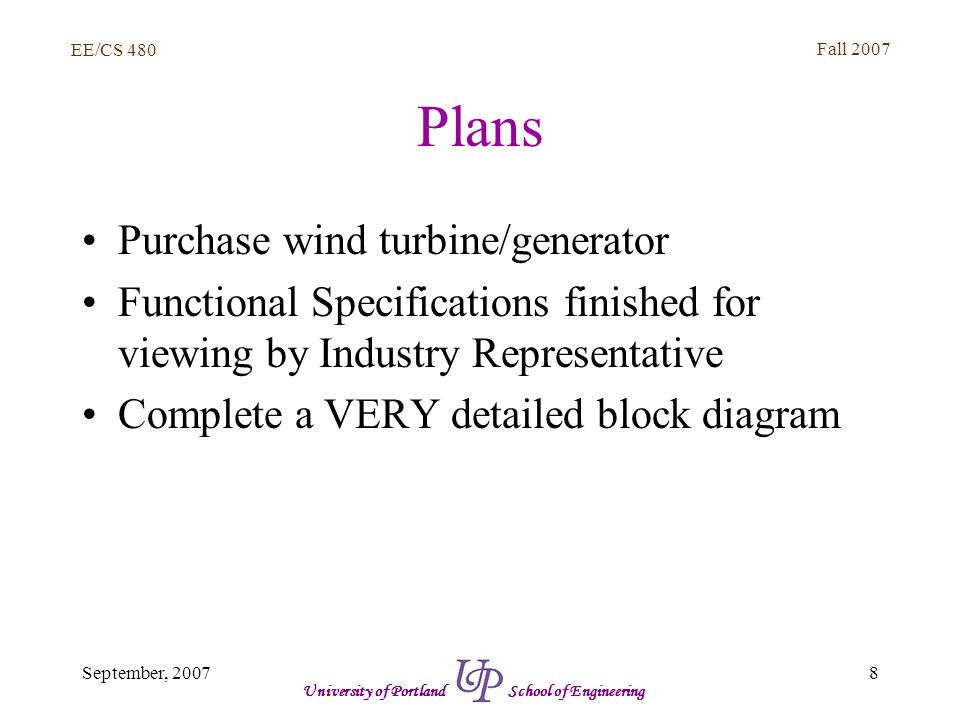 EE/CS 480

Fall 2007

Plans

• Purchase wind turbine/generator
• Functional Specifications finished for viewing by Industry Representative
• Complete a VERY detailed block diagram

September, 2007

University of Portland UP School of Engineering

8